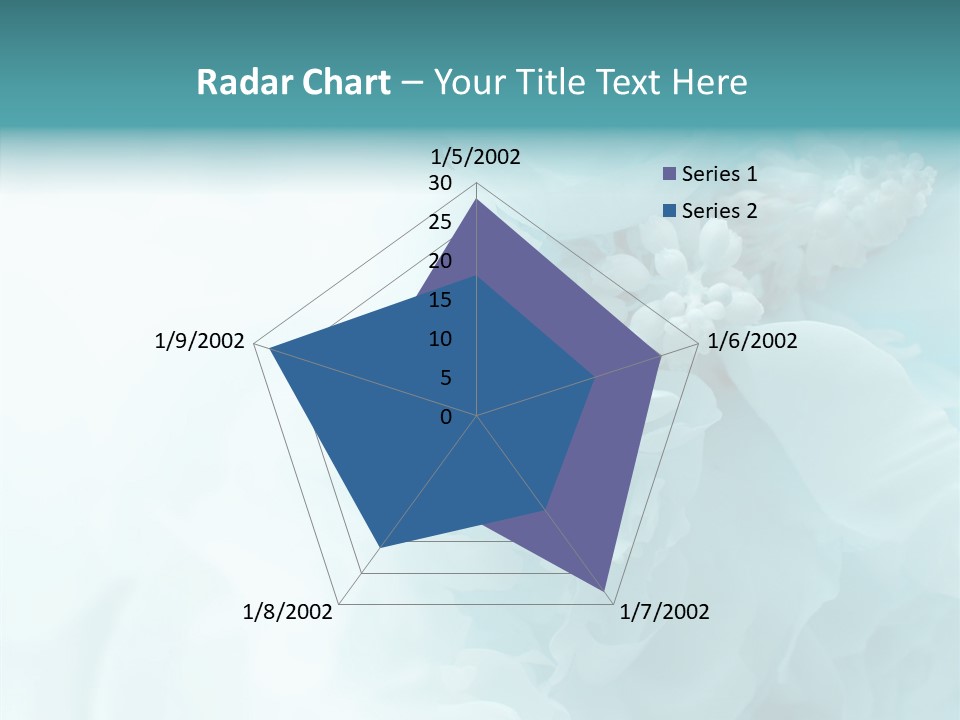 Radar Chart – Your Title Text Here

1/5/2002
30
25
20
15
10
5
0

Series 1
Series 2

1/6/2002
1/7/2002
1/8/2002
1/9/2002